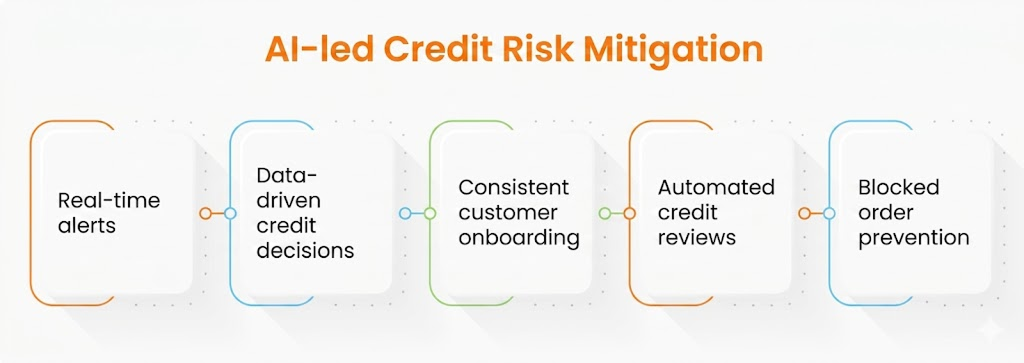 AI-led Credit Risk Mitigation

Real-time alerts

Data-driven credit decisions

Consistent customer onboarding

Automated credit reviews

Blocked order prevention